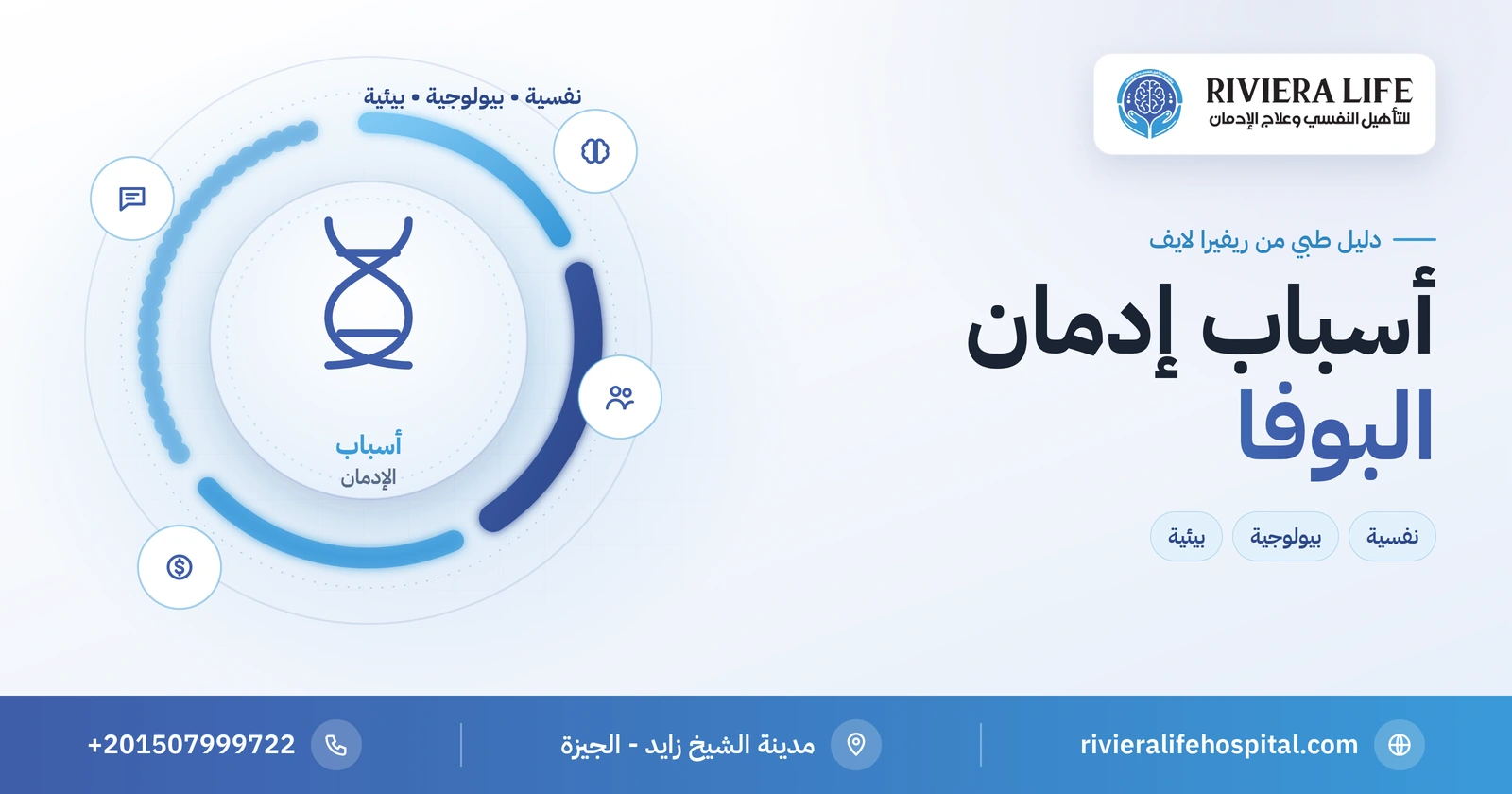 RIVIERA LIFE
للتأهيل النفسي وعلاج الإدمان

دليل طبي من ريفيرا لايف

أسباب إدمان البوفا

نفسية
بيولوجية
بيئية

نفسية • بيولوجية • بيئية

أسباب
الإدمان

rivieralifehospital.com
مدينة الشيخ زايد - الجيزة
+201507999722